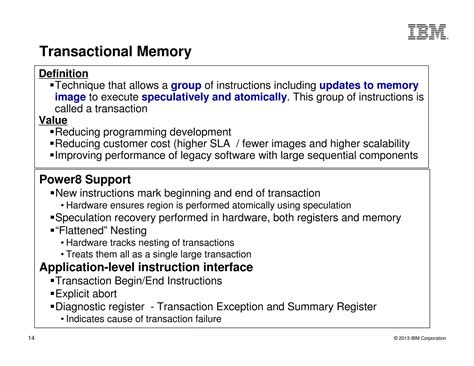 IBM

Transactional Memory

Definition
▪Technique that allows a group of instructions including updates to memory image to execute speculatively and atomically. This group of instructions is called a transaction

Value
▪Reducing programming development
▪Reducing customer cost (higher SLA / fewer images and higher scalability
▪Improving performance of legacy software with large sequential components

Power8 Support
▪New instructions mark beginning and end of transaction
• Hardware ensures region is performed atomically using speculation
▪Speculation recovery performed in hardware, both registers and memory
▪"Flattened" Nesting
• Hardware tracks nesting of transactions
• Treats them all as a single large transaction

Application-level instruction interface
▪Transaction Begin/End Instructions
▪Explicit abort
▪Diagnostic register - Transaction Exception and Summary Register
• Indicates cause of transaction failure

14

© 2013 IBM Corporation